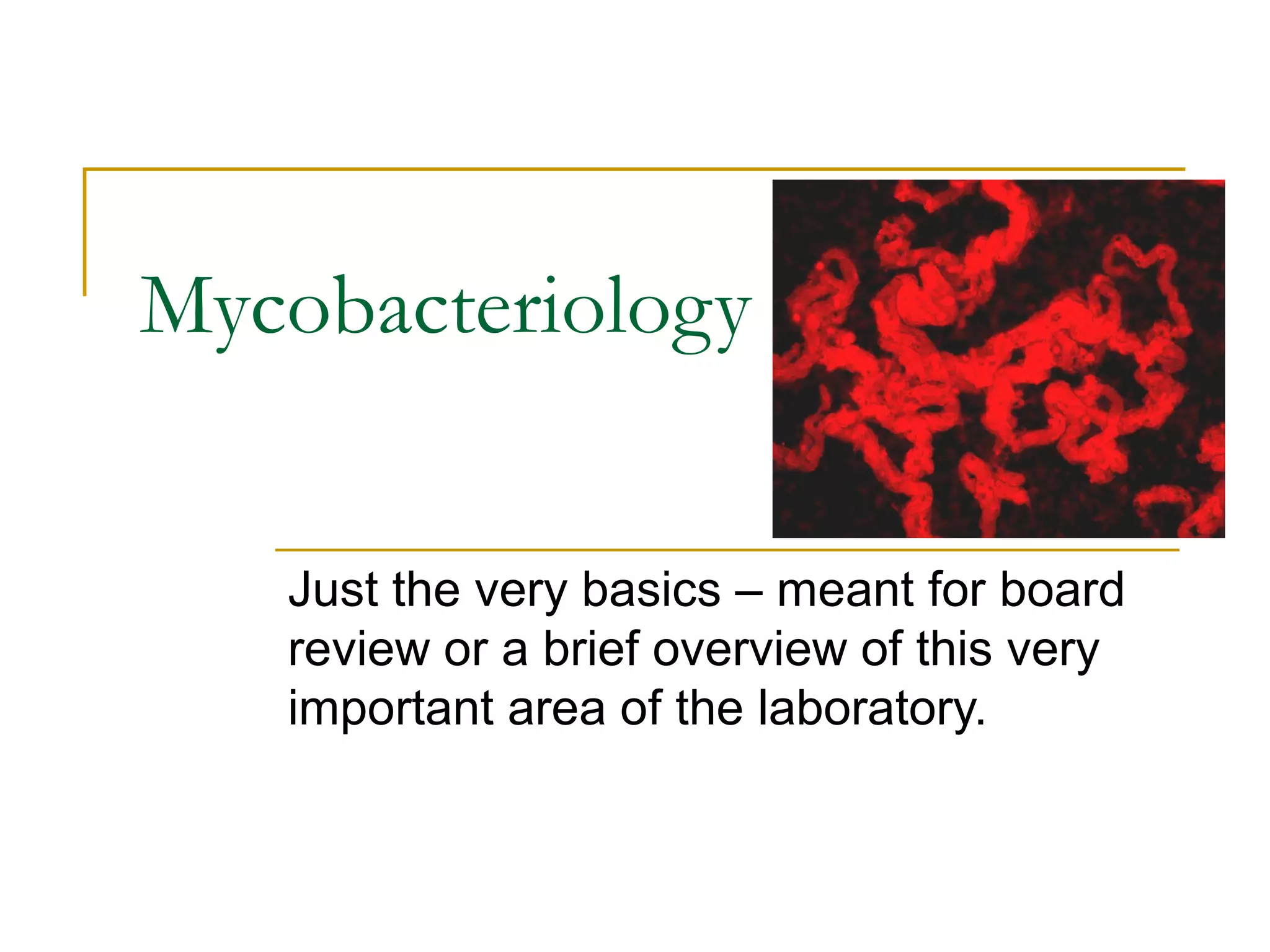 Mycobacteriology

Just the very basics – meant for board review or a brief overview of this very important area of the laboratory.